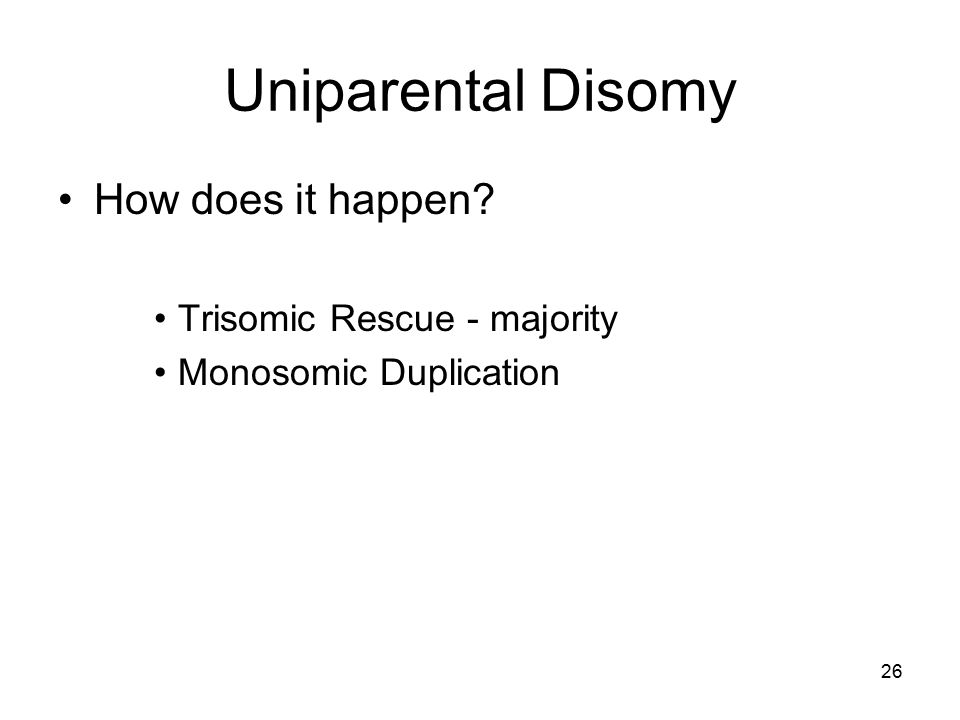 Uniparental Disomy

• How does it happen?

• Trisomic Rescue - majority
• Monosomic Duplication

26